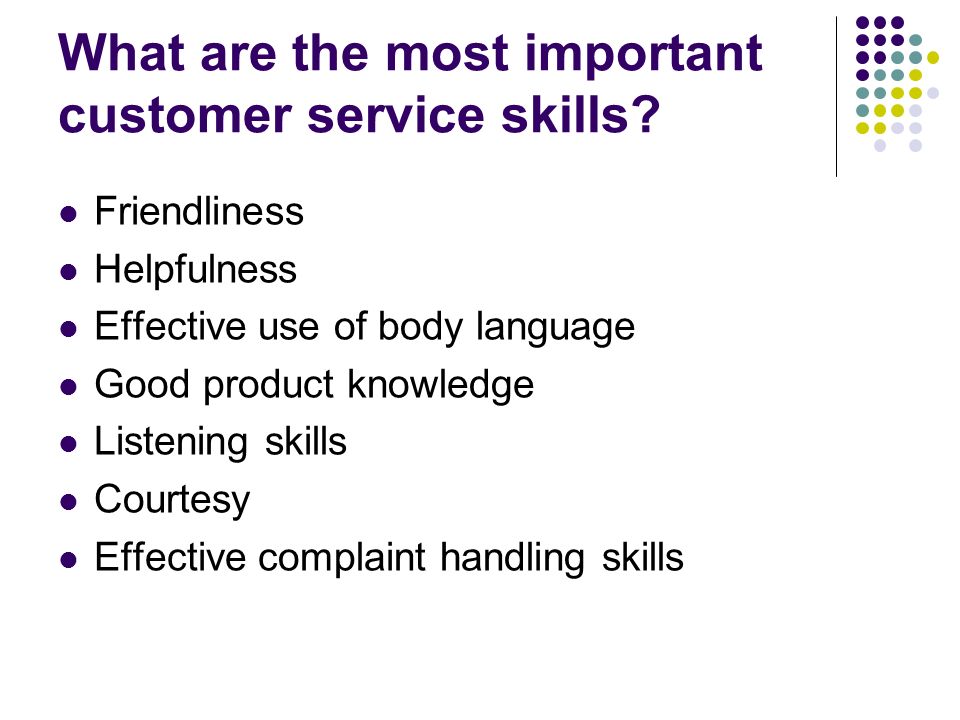 What are the most important customer service skills?

- Friendliness
- Helpfulness
- Effective use of body language
- Good product knowledge
- Listening skills
- Courtesy
- Effective complaint handling skills